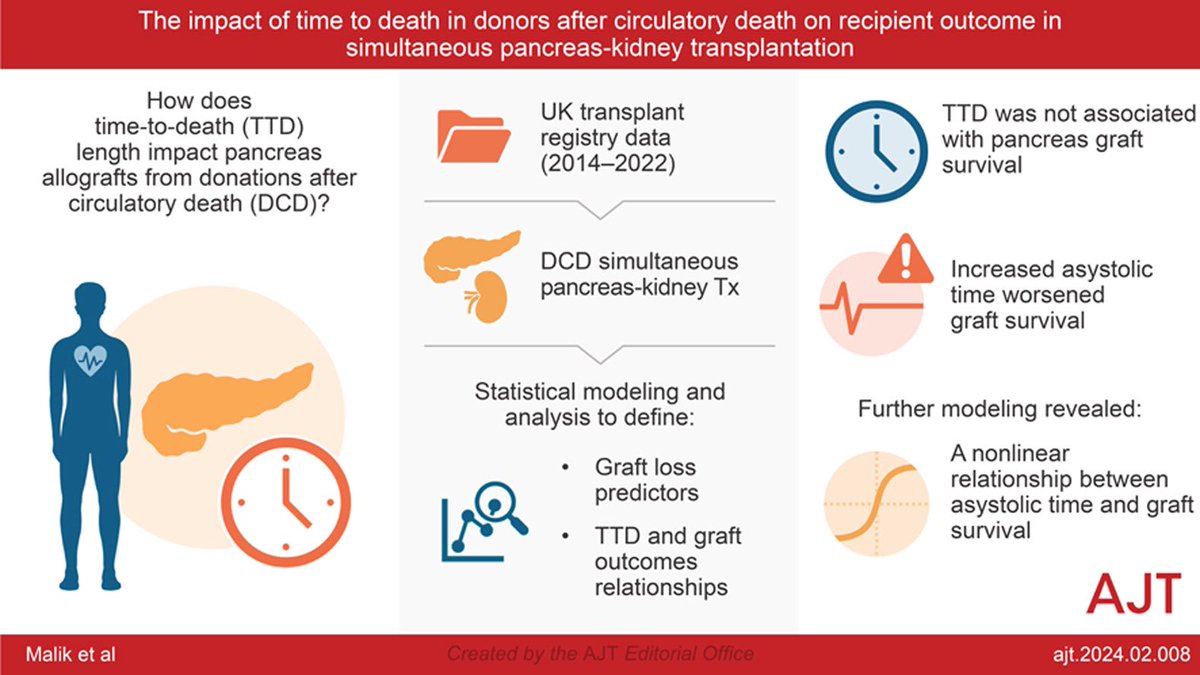 The impact of time to death in donors after circulatory death on recipient outcome in simultaneous pancreas-kidney transplantation

How does time-to-death (TTD) length impact pancreas allografts from donations after circulatory death (DCD)?

UK transplant registry data (2014–2022)

DCD simultaneous pancreas-kidney Tx

Statistical modeling and analysis to define:

• Graft loss predictors

• TTD and graft outcomes relationships

TTD was not associated with pancreas graft survival

Increased asystolic time worsened graft survival

Further modeling revealed:

A nonlinear relationship between asystolic time and graft survival

AJT

Malik et al

Created by the AJT Editorial Office

ajt.2024.02.008